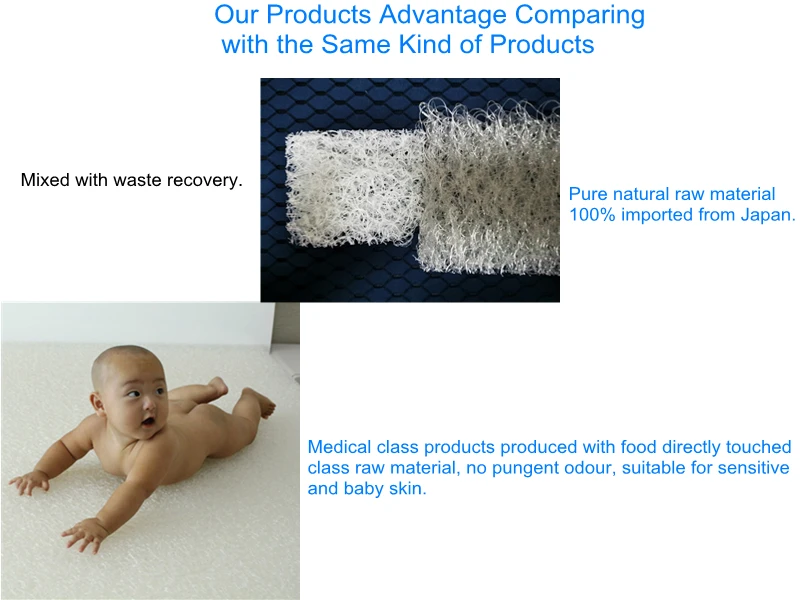 Our Products Advantage Comparing with the Same Kind of Products

Mixed with waste recovery.

Pure natural raw material 100% imported from Japan.

Medical class products produced with food directly touched class raw material, no pungent odour, suitable for sensitive and baby skin.